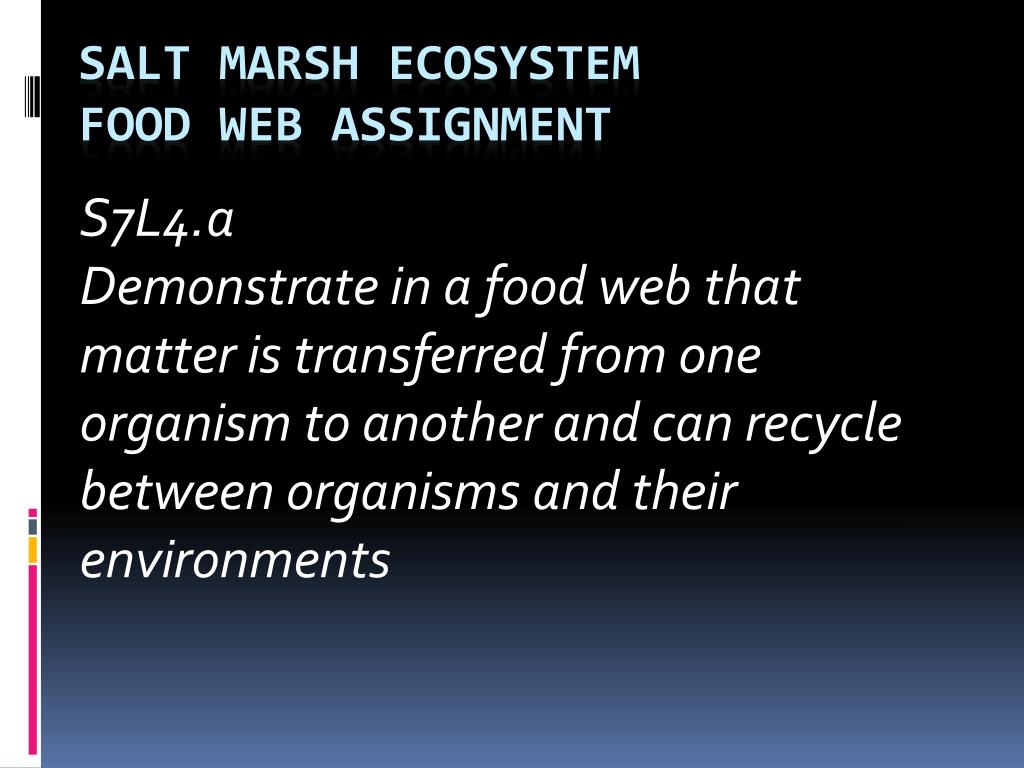 SALT MARSH ECOSYSTEM
FOOD WEB ASSIGNMENT

S7L4.a
Demonstrate in a food web that matter is transferred from one organism to another and can recycle between organisms and their environments